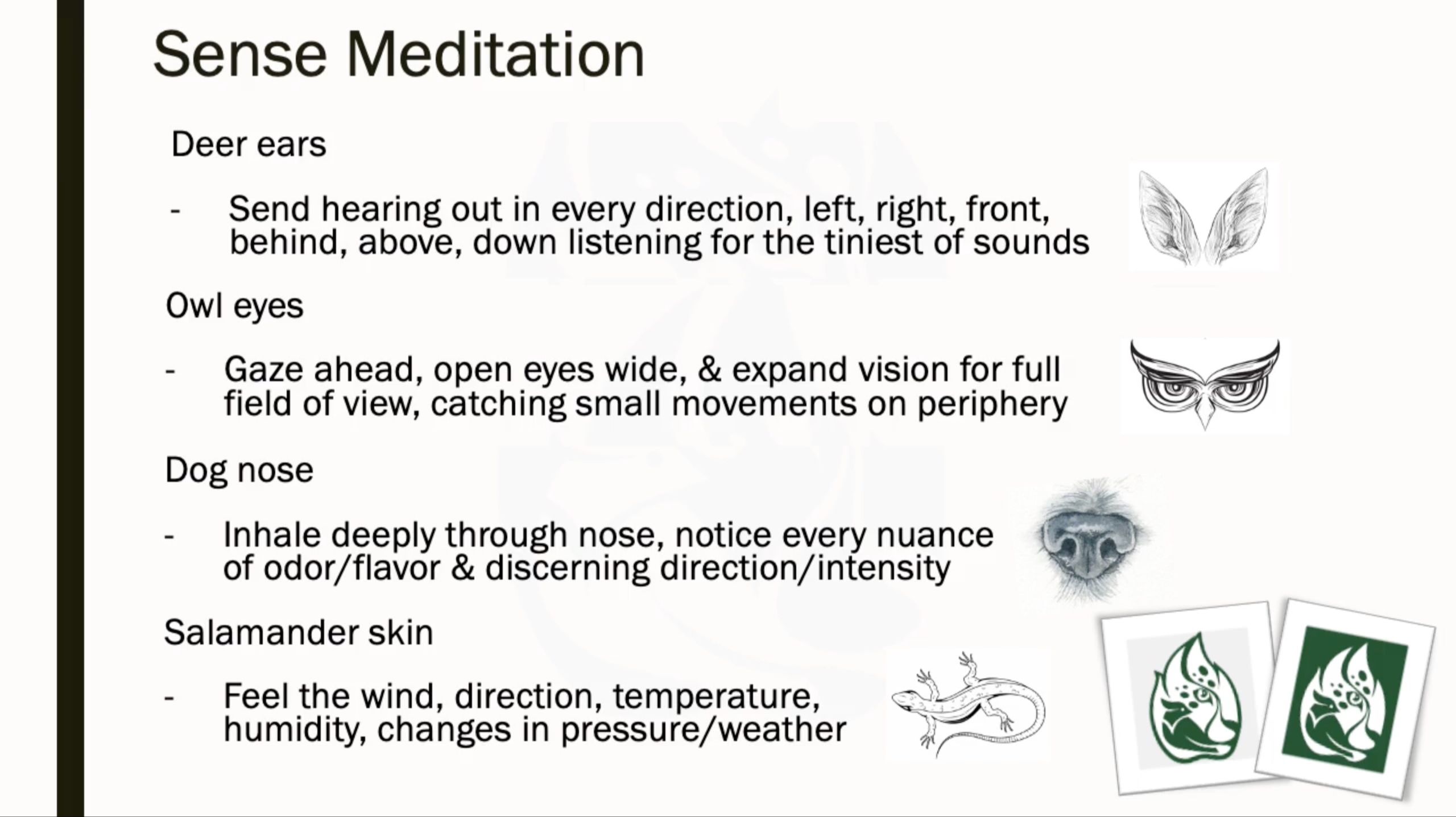 Sense Meditation

Deer ears

- Send hearing out in every direction, left, right, front, behind, above, down listening for the tiniest of sounds

Owl eyes

- Gaze ahead, open eyes wide, & expand vision for full field of view, catching small movements on periphery

Dog nose

- Inhale deeply through nose, notice every nuance of odor/flavor & discerning direction/intensity

Salamander skin

- Feel the wind, direction, temperature, humidity, changes in pressure/weather